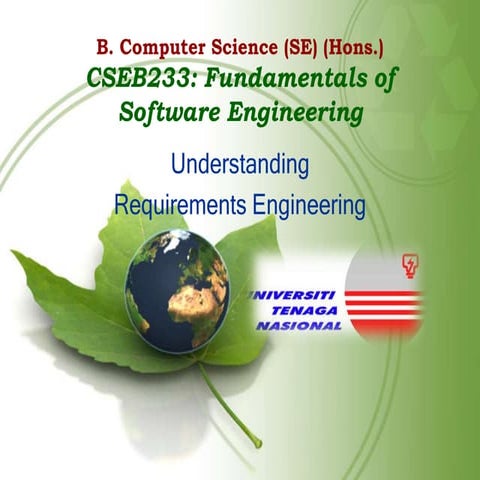 B. Computer Science (SE) (Hons.)
CSEB233: Fundamentals of Software Engineering

Understanding Requirements Engineering

UNIVERSITI
TENAGA
NASIONAL